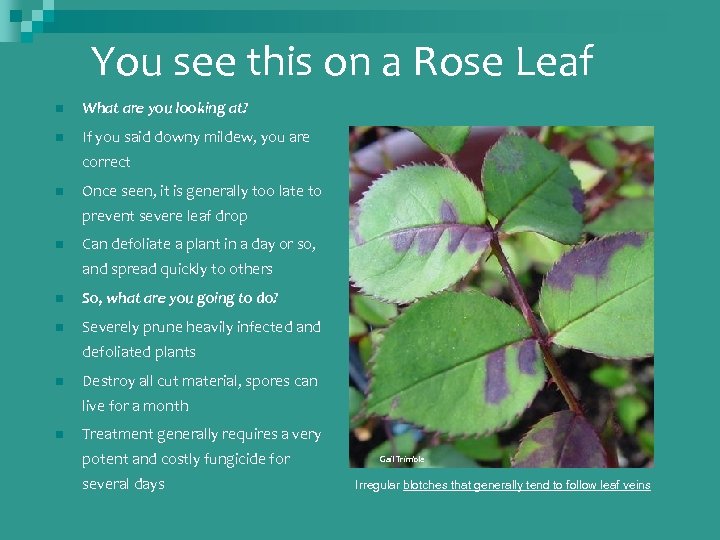 You see this on a Rose Leaf

What are you looking at?

If you said downy mildew, you are correct

Once seen, it is generally too late to prevent severe leaf drop

Can defoliate a plant in a day or so, and spread quickly to others

So, what are you going to do?

Severely prune heavily infected and defoliated plants

Destroy all cut material, spores can live for a month

Treatment generally requires a very potent and costly fungicide for several days

Gail Trimble

Irregular blotches that generally tend to follow leaf veins